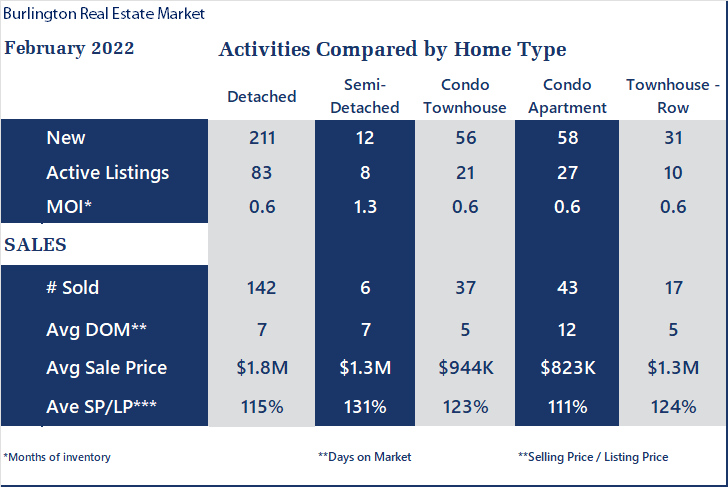 Burlington Real Estate Market

February 2022

Activities Compared by Home Type

| | Detached | Semi-Detached | Condo Townhouse | Condo Apartment | Townhouse - Row |
|---|---|---|---|---|---|
| New | 211 | 12 | 56 | 58 | 31 |
| Active Listings | 83 | 8 | 21 | 27 | 10 |
| MOI* | 0.6 | 1.3 | 0.6 | 0.6 | 0.6 |
| SALES | | | | | |
| # Sold | 142 | 6 | 37 | 43 | 17 |
| Avg DOM** | 7 | 7 | 5 | 12 | 5 |
| Avg Sale Price | \$1.8M | \$1.3M | \$944K | \$823K | \$1.3M |
| Ave SP/LP*** | 115% | 131% | 123% | 111% | 124% |

*Months of inventory

**Days on Market

**Selling Price / Listing Price